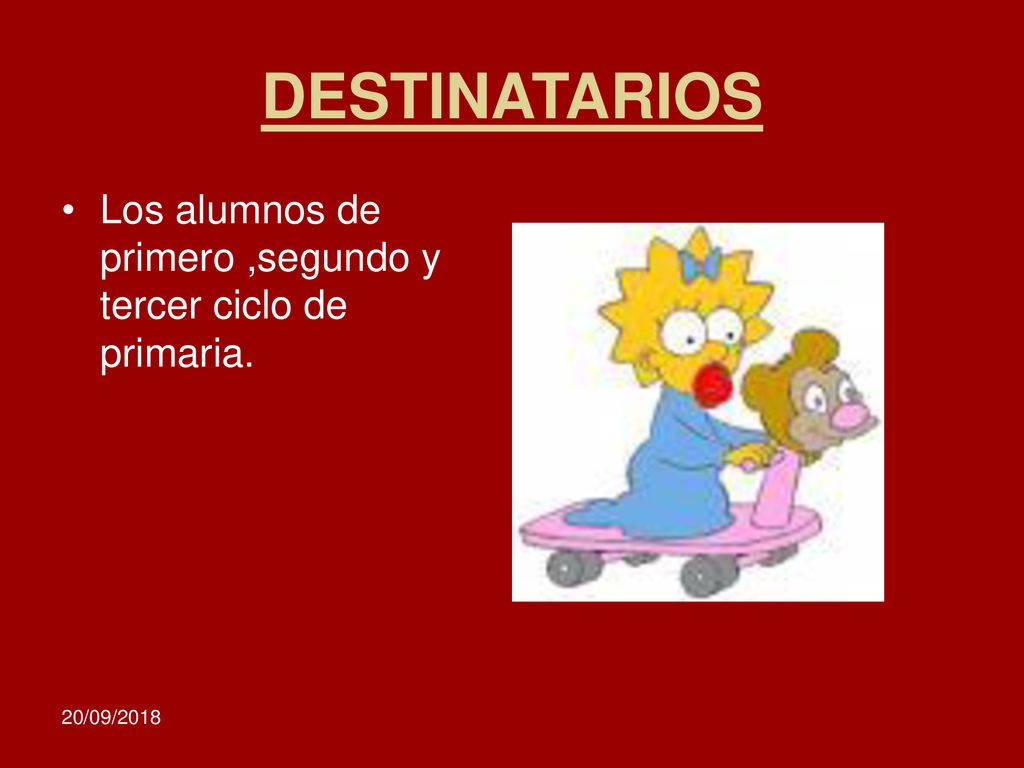 DESTINATARIOS

• Los alumnos de primero ,segundo y tercer ciclo de primaria.

20/09/2018